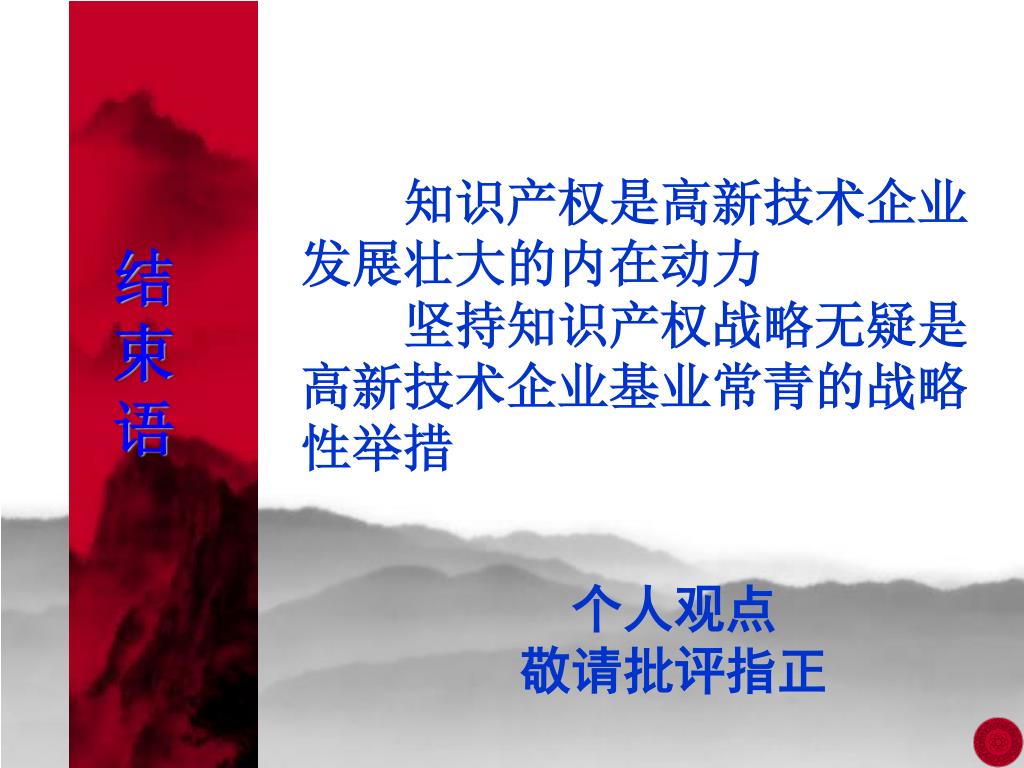 结束语

知识产权是高新技术企业发展壮大的内在动力

坚持知识产权战略无疑是高新技术企业基业常青的战略性举措

个人观点
敬请批评指正